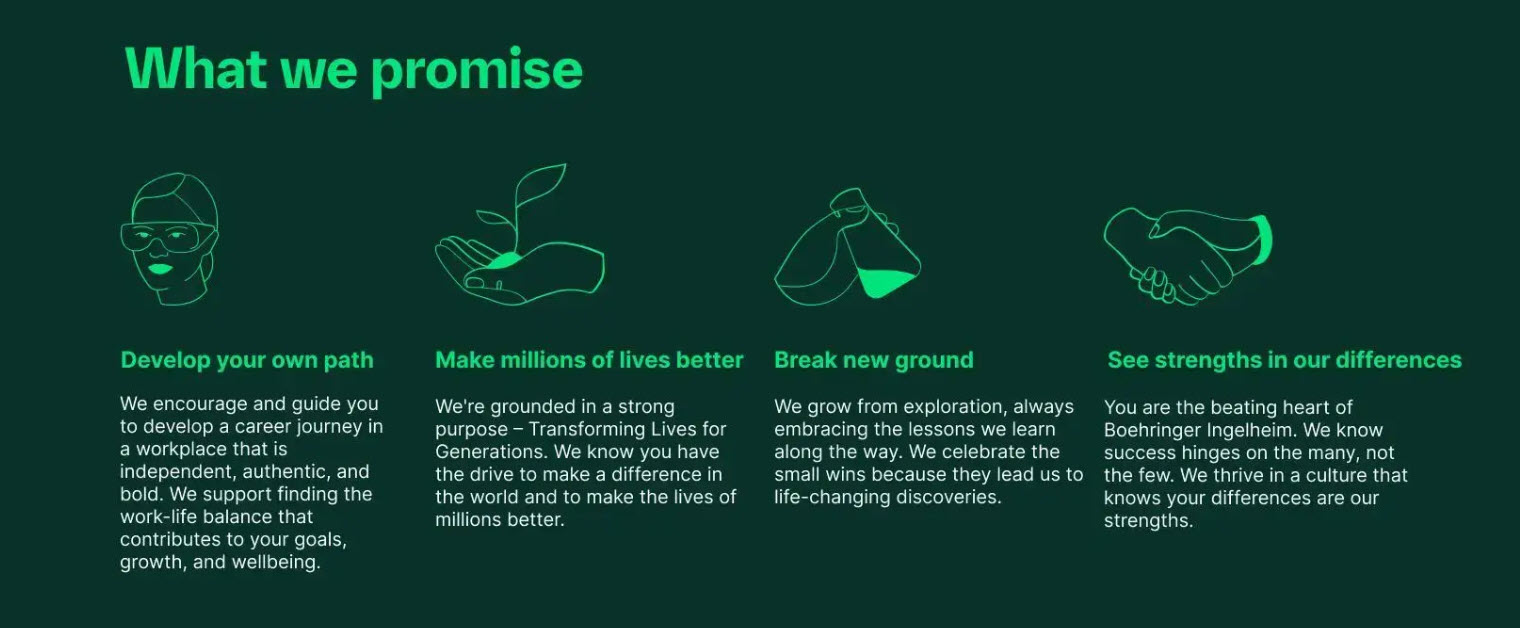 What we promise

Develop your own path

We encourage and guide you to develop a career journey in a workplace that is independent, authentic, and bold. We support finding the work-life balance that contributes to your goals, growth, and wellbeing.

Make millions of lives better

We're grounded in a strong purpose – Transforming Lives for Generations. We know you have the drive to make a difference in the world and to make the lives of millions better.

Break new ground

We grow from exploration, always embracing the lessons we learn along the way. We celebrate the small wins because they lead us to life-changing discoveries.

See strengths in our differences

You are the beating heart of Boehringer Ingelheim. We know success hinges on the many, not the few. We thrive in a culture that knows your differences are our strengths.